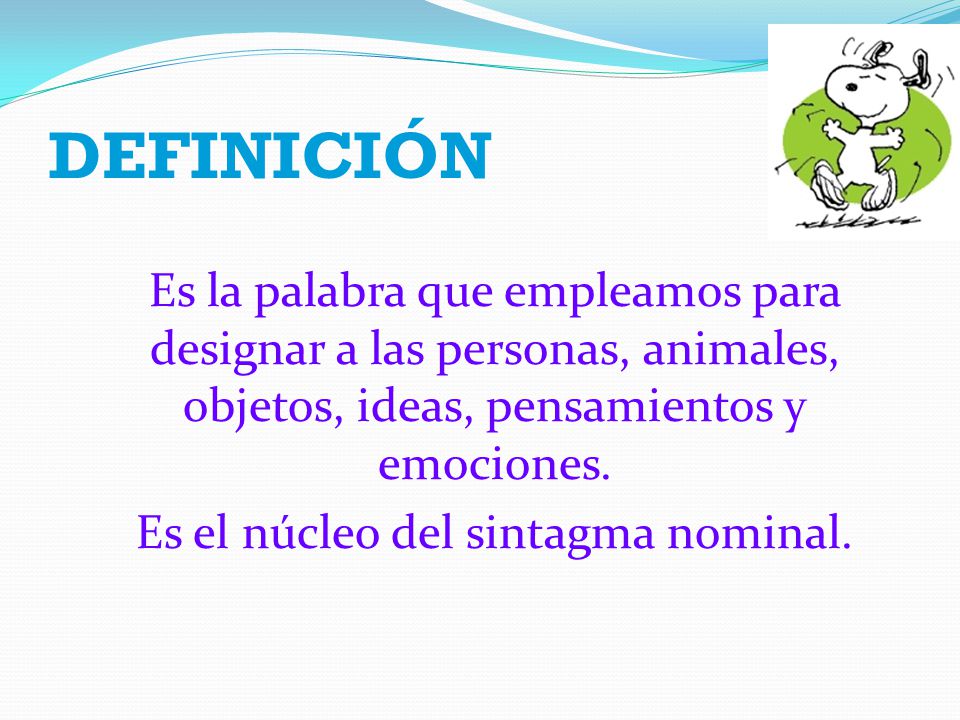 DEFINICIÓN

Es la palabra que empleamos para designar a las personas, animales, objetos, ideas, pensamientos y emociones.

Es el núcleo del sintagma nominal.